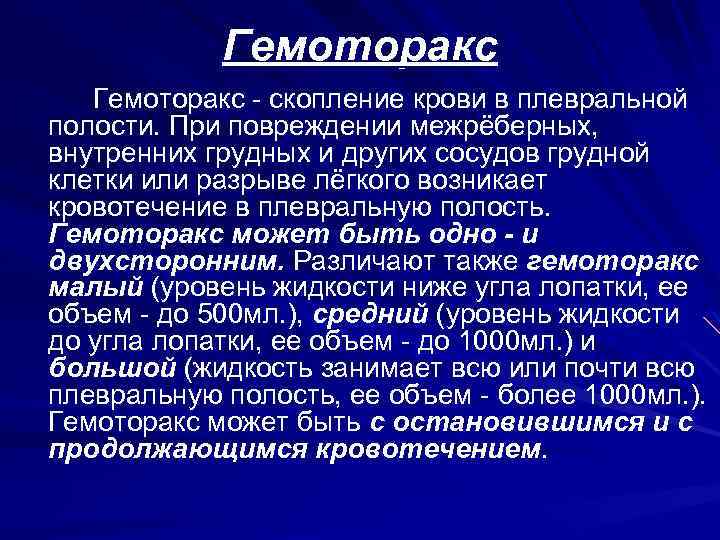 Гемоторакс

Гемоторакс - скопление крови в плевральной полости. При повреждении межрёберных, внутренних грудных и других сосудов грудной клетки или разрыве лёгкого возникает кровотечение в плевральную полость. Гемоторакс может быть одно - и двухсторонним. Различают также гемоторакс малый (уровень жидкости ниже угла лопатки, ее объем - до 500мл.), средний (уровень жидкости до угла лопатки, ее объем - до 1000мл.) и большой (жидкость занимает всю или почти всю плевральную полость, ее объем - более 1000мл.). Гемоторакс может быть с остановившимся и с продолжающимся кровотечением.